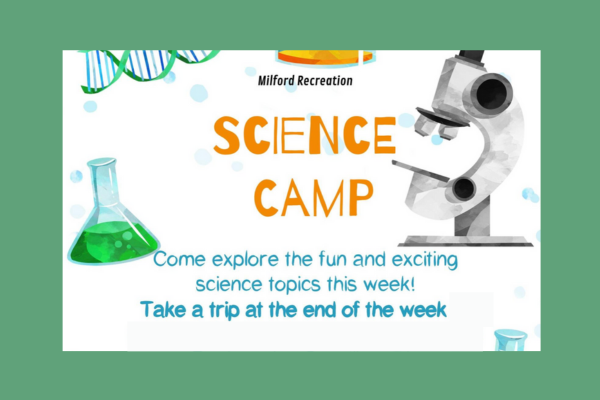 Milford Recreation

SCIENCE CAMP

Come explore the fun and exciting science topics this week!

Take a trip at the end of the week